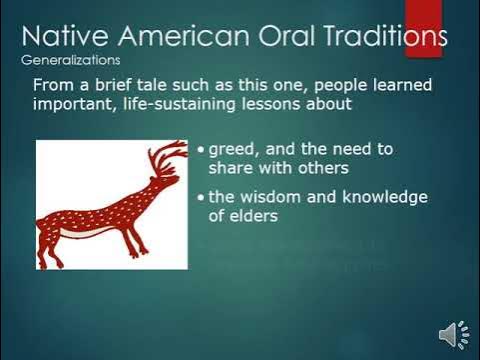 Native American Oral Traditions
Generalizations

From a brief tale such as this one, people learned important, life-sustaining lessons about

• greed, and the need to share with others
• the wisdom and knowledge of elders